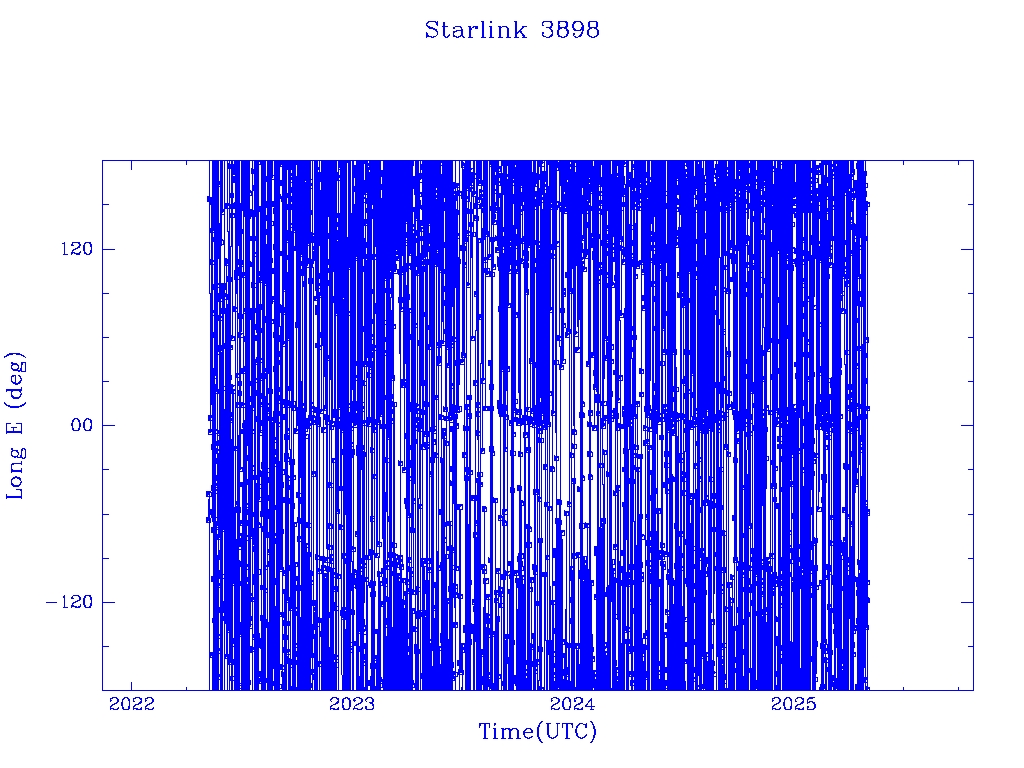 Starlink 3898

Long E (deg)

120
00
−120

2022
2023
2024
2025

Time(UTC)